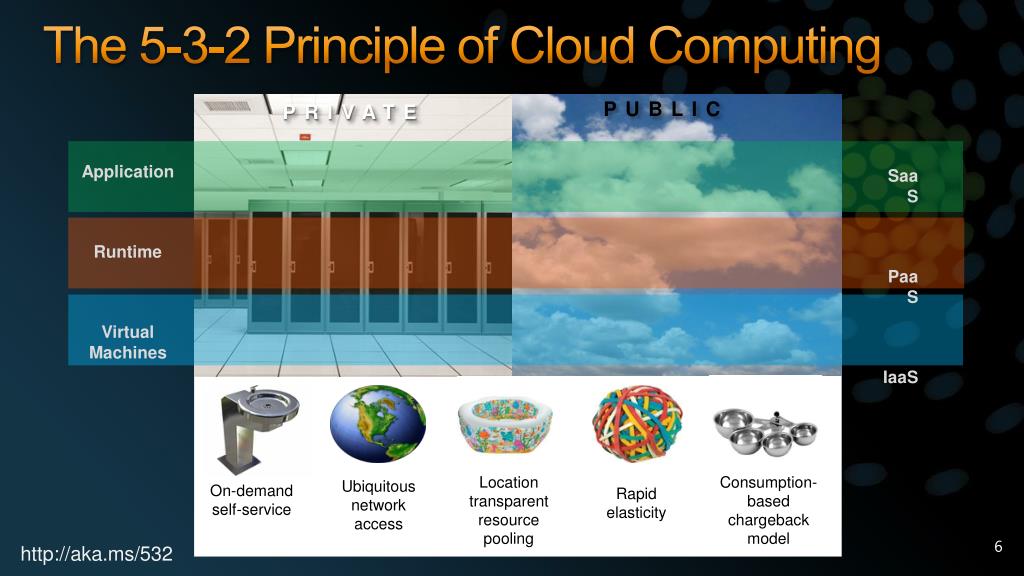 The 5-3-2 Principle of Cloud Computing

P R I V A T E

P U B L I C

Application

Runtime

Virtual Machines

Saa S

Paa S

IaaS

On-demand self-service

Ubiquitous network access

Location transparent resource pooling

Rapid elasticity

Consumption-based chargeback model

http://aka.ms/532

6